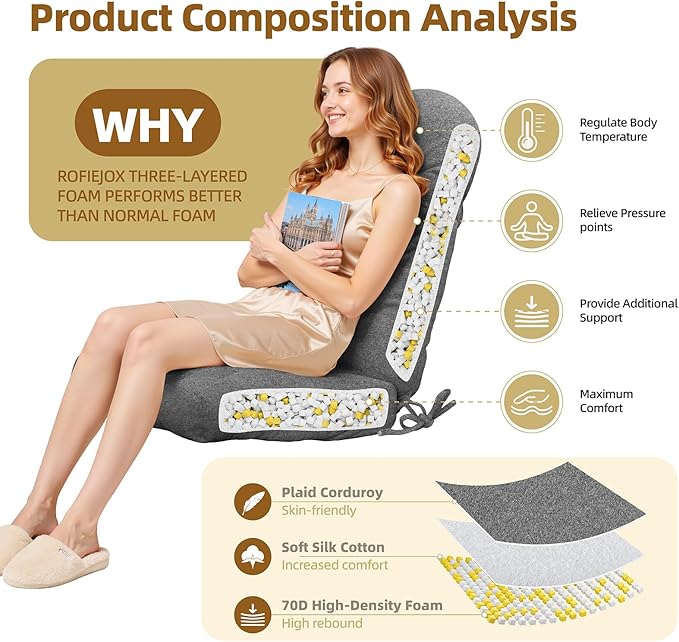 Product Composition Analysis

WHY

ROFIEJOX THREE-LAYERED FOAM PERFORMS BETTER THAN NORMAL FOAM

Regulate Body Temperature

Relieve Pressure points

Provide Additional Support

Maximum Comfort

Plaid Corduroy
Skin-friendly

Soft Silk Cotton
Increased comfort

70D High-Density Foam
High rebound